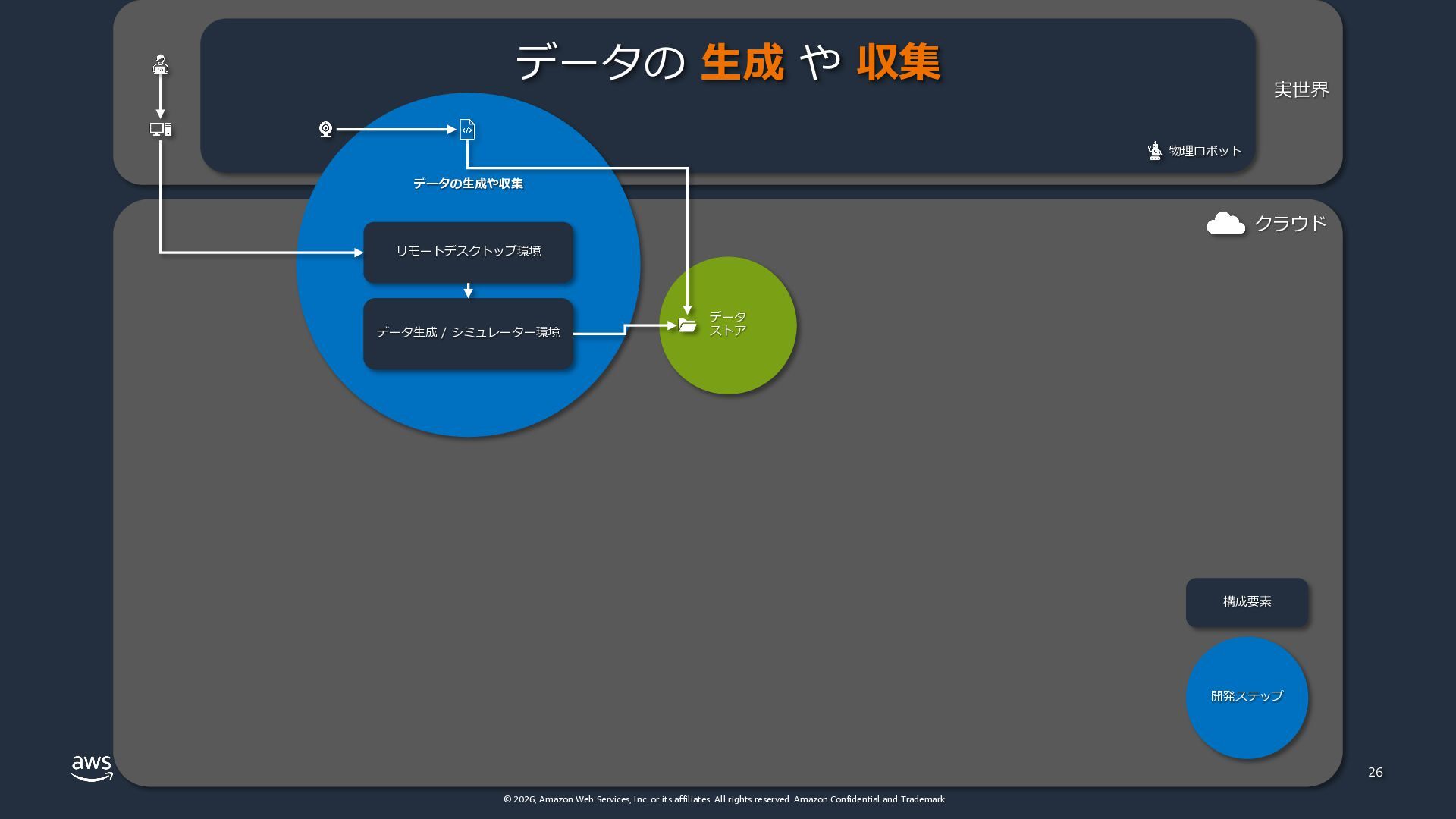 データの 生成 や 収集

実世界

物理ロボット

データの生成や収集

クラウド

リモートデスクトップ環境

データ生成 / シミュレーター環境

データ
ストア

構成要素

開発ステップ

aws

26

© 2026, Amazon Web Services, Inc. or its affiliates. All rights reserved. Amazon Confidential and Trademark.